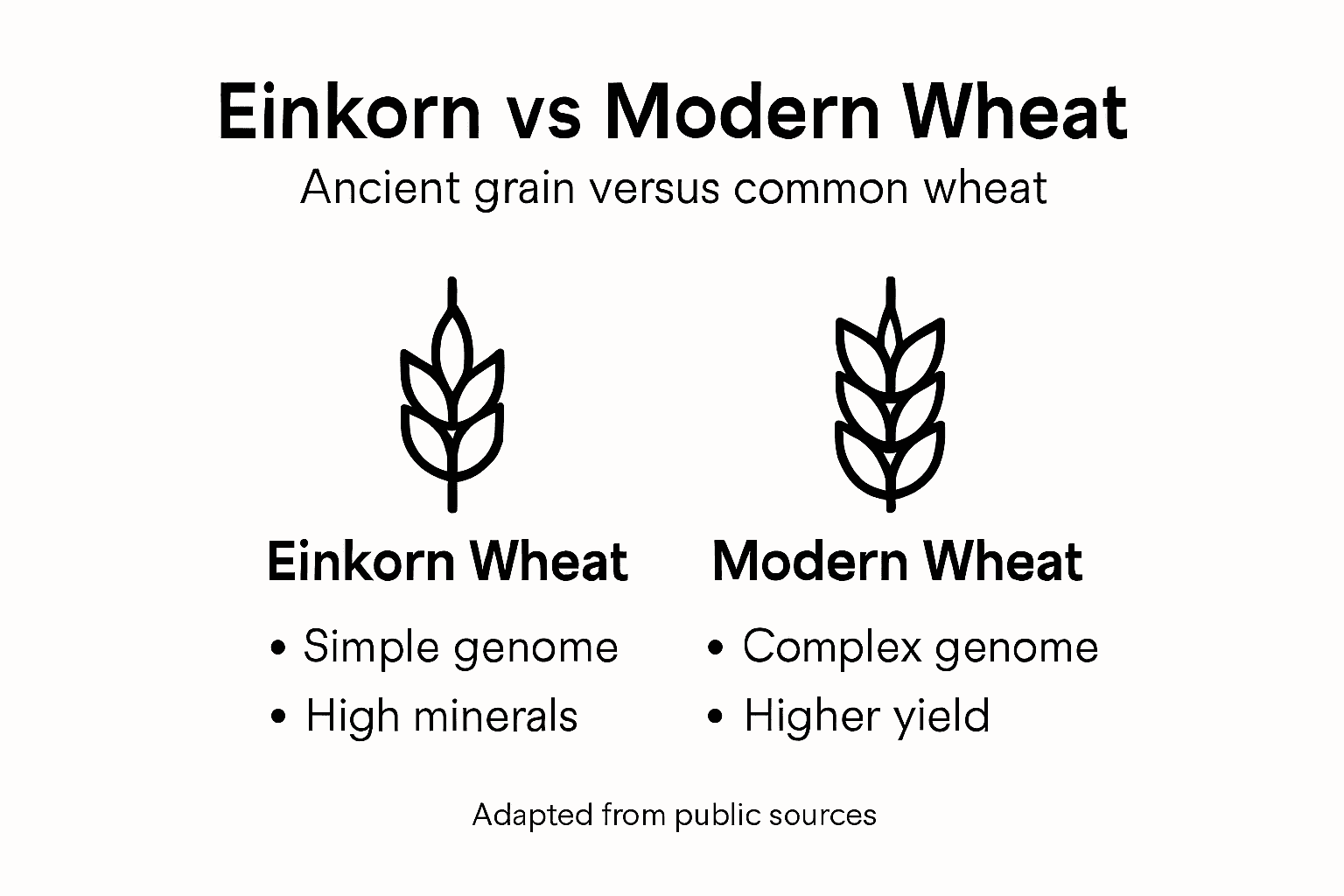 Einkorn vs Modern Wheat

Ancient grain versus common wheat

Einkorn Wheat

• Simple genome
• High minerals

Modern Wheat

• Complex genome
• Higher yield

Adapted from public sources